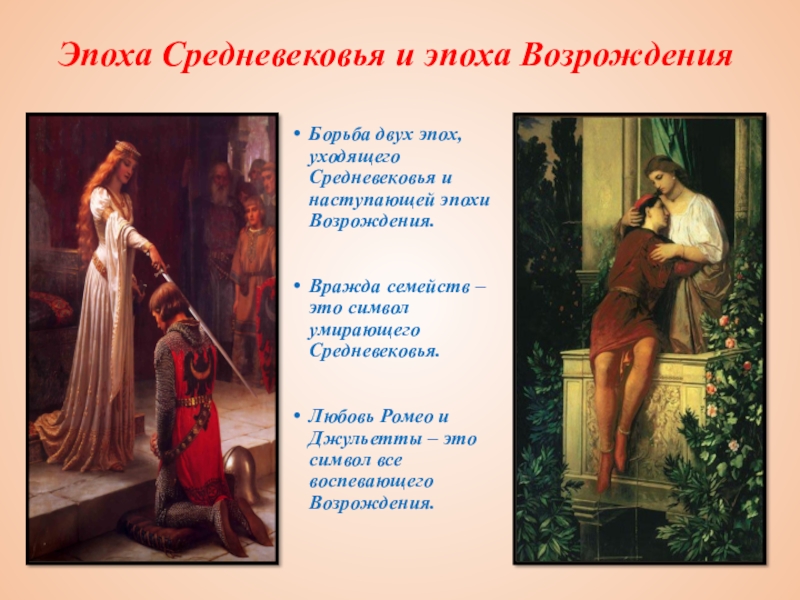 Эпоха Средневековья и эпоха Возрождения

• Борьба двух эпох, уходящего Средневековья и наступающей эпохи Возрождения.

• Вражда семейств – это символ умирающего Средневековья.

• Любовь Ромео и Джульетты – это символ все воспевающего Возрождения.